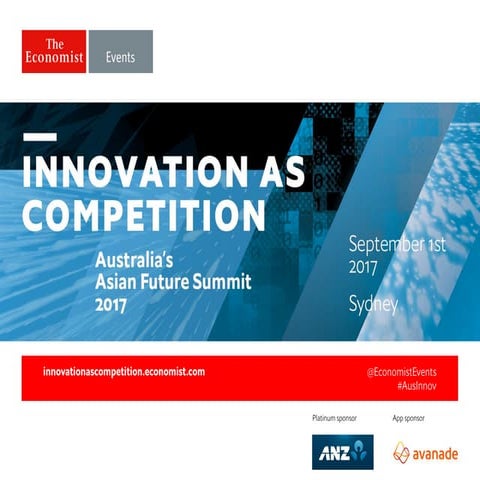 The Economist Events

INNOVATION AS COMPETITION

Australia's Asian Future Summit 2017

September 1st 2017
Sydney

innovationascompetition.economist.com

@EconomistEvents
#AusInnov

Platinum sponsor

ANZ

App sponsor

avanade